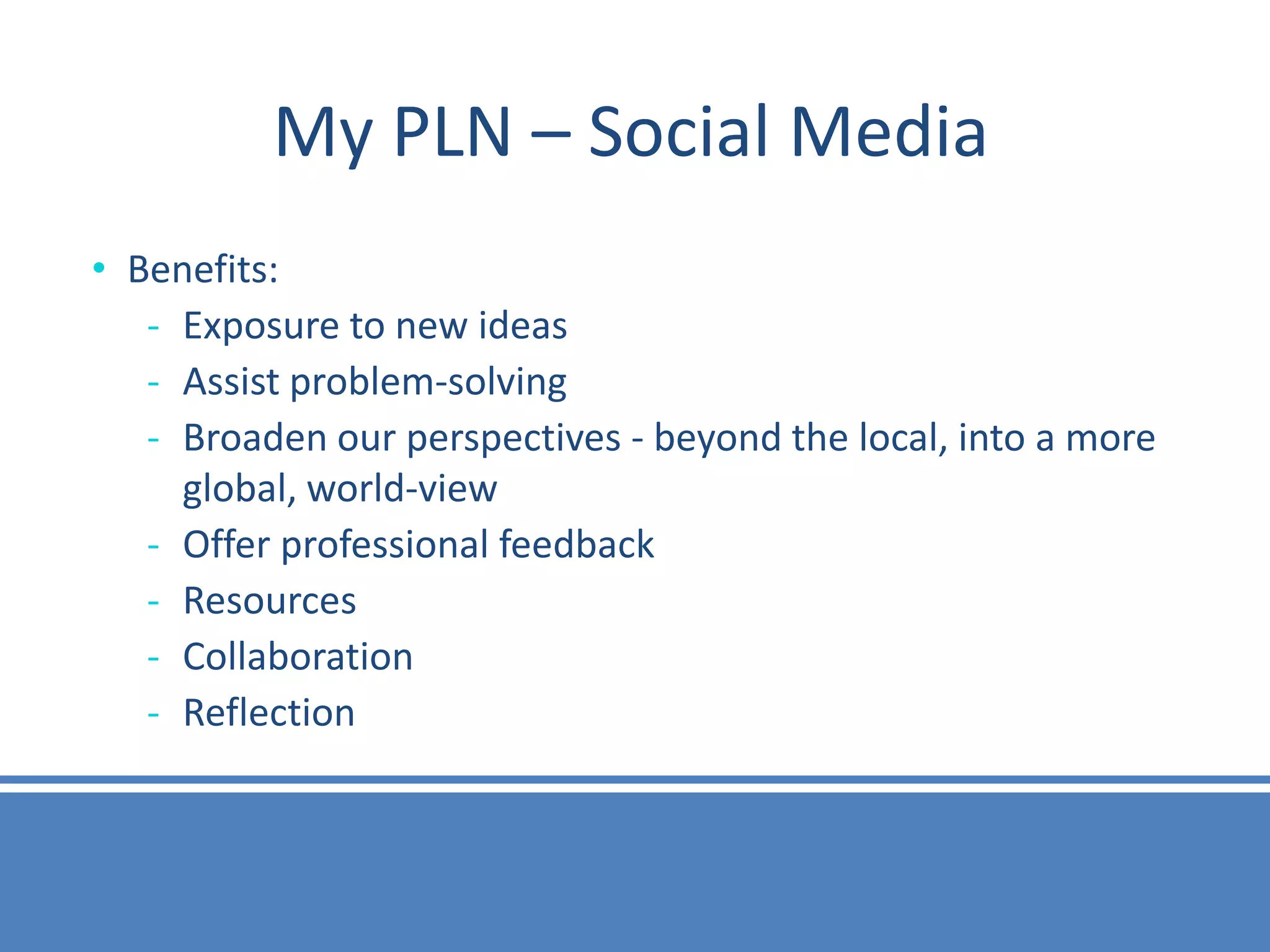 My PLN – Social Media

• Benefits:
- Exposure to new ideas
- Assist problem-solving
- Broaden our perspectives - beyond the local, into a more global, world-view
- Offer professional feedback
- Resources
- Collaboration
- Reflection